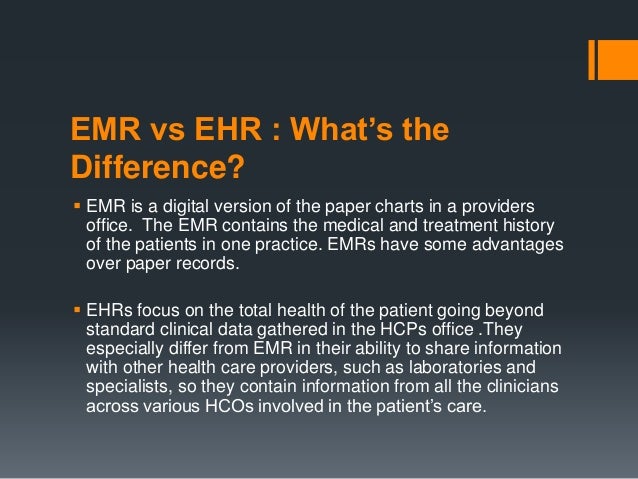 EMR vs EHR : What's the Difference?

▪ EMR is a digital version of the paper charts in a providers office. The EMR contains the medical and treatment history of the patients in one practice. EMRs have some advantages over paper records.

▪ EHRs focus on the total health of the patient going beyond standard clinical data gathered in the HCPs office .They especially differ from EMR in their ability to share information with other health care providers, such as laboratories and specialists, so they contain information from all the clinicians across various HCOs involved in the patient's care.